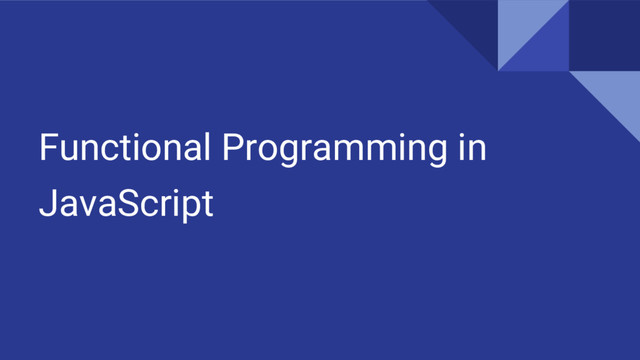 Functional Programming in JavaScript